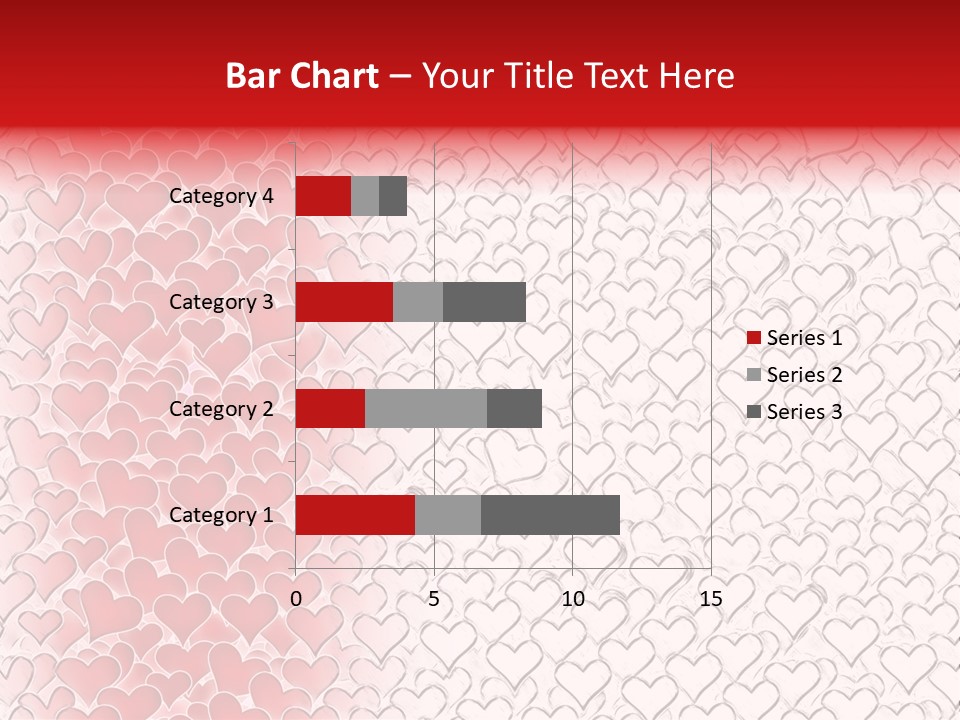 Bar Chart – Your Title Text Here

Category 4
Category 3
Category 2
Category 1

0
5
10
15

Series 1
Series 2
Series 3